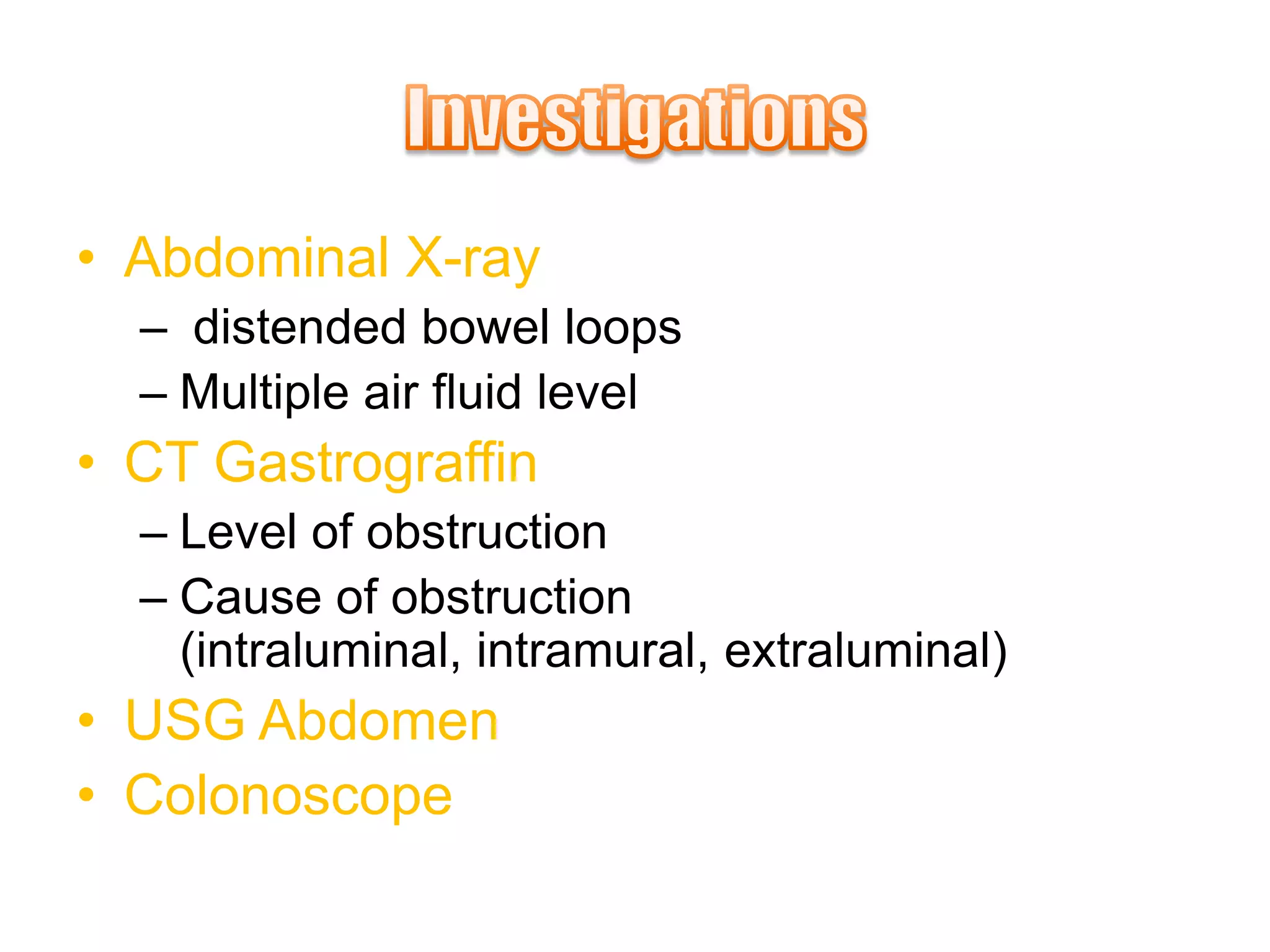 Investigations

• Abdominal X-ray
– distended bowel loops
– Multiple air fluid level
• CT Gastrograffin
– Level of obstruction
– Cause of obstruction (intraluminal, intramural, extraluminal)
• USG Abdomen
• Colonoscope